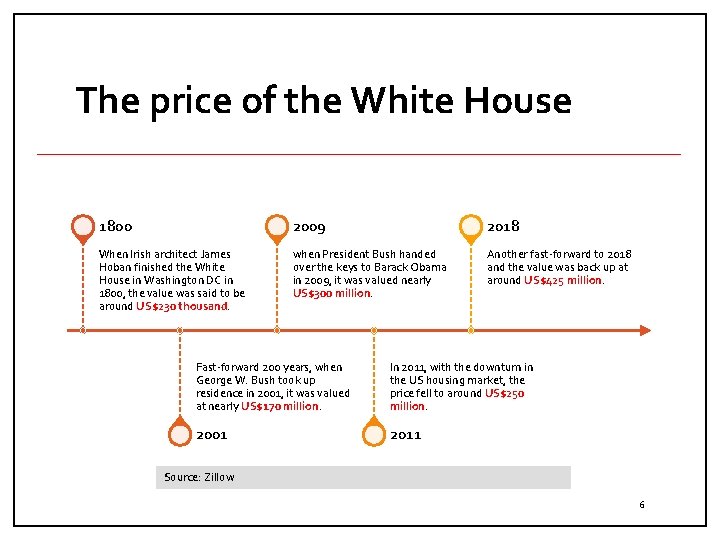 The price of the White House

1800

When Irish architect James Hoban finished the White House in Washington DC in 1800, the value was said to be around US$230 thousand.

2009

when President Bush handed over the keys to Barack Obama in 2009, it was valued nearly US$300 million.

2018

Another fast-forward to 2018 and the value was back up at around US$425 million.

Fast-forward 200 years, when George W. Bush took up residence in 2001, it was valued at nearly US$170 million.

2001

In 2011, with the downturn in the US housing market, the price fell to around US$250 million.

2011

Source: Zillow

6